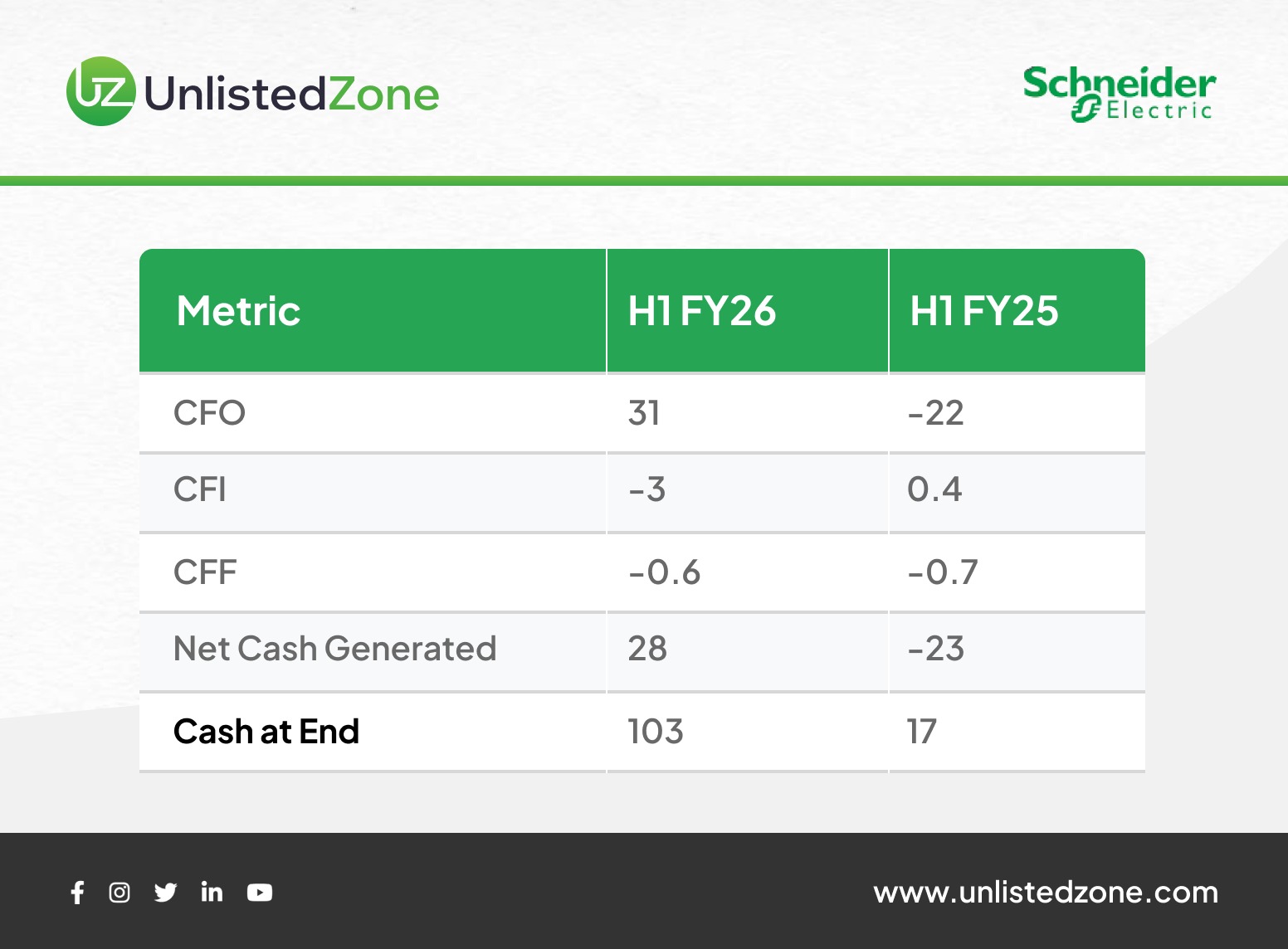 UZ UnlistedZone

Schneider Electric

| Metric | H1 FY26 | H1 FY25 |
|---|---|---|
| CFO | 31 | -22 |
| CFI | -3 | 0.4 |
| CFF | -0.6 | -0.7 |
| Net Cash Generated | 28 | -23 |
| Cash at End | 103 | 17 |

www.unlistedzone.com